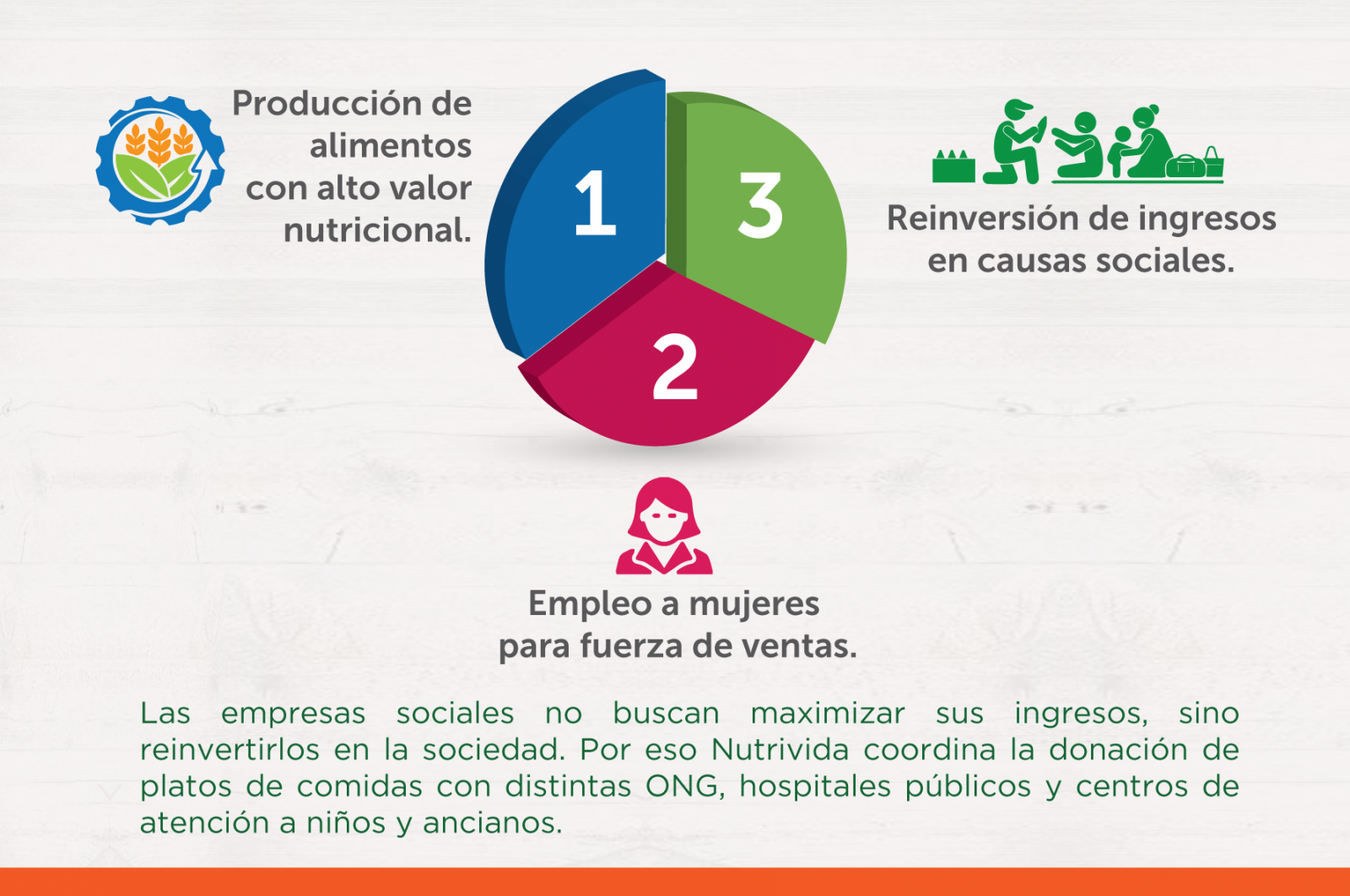 Producción de alimentos con alto valor nutricional.

1

3

2

Reinversión de ingresos en causas sociales.

Empleo a mujeres para fuerza de ventas.

Las empresas sociales no buscan maximizar sus ingresos, sino reinvertirlos en la sociedad. Por eso Nutrivida coordina la donación de platos de comidas con distintas ONG, hospitales públicos y centros de atención a niños y ancianos.